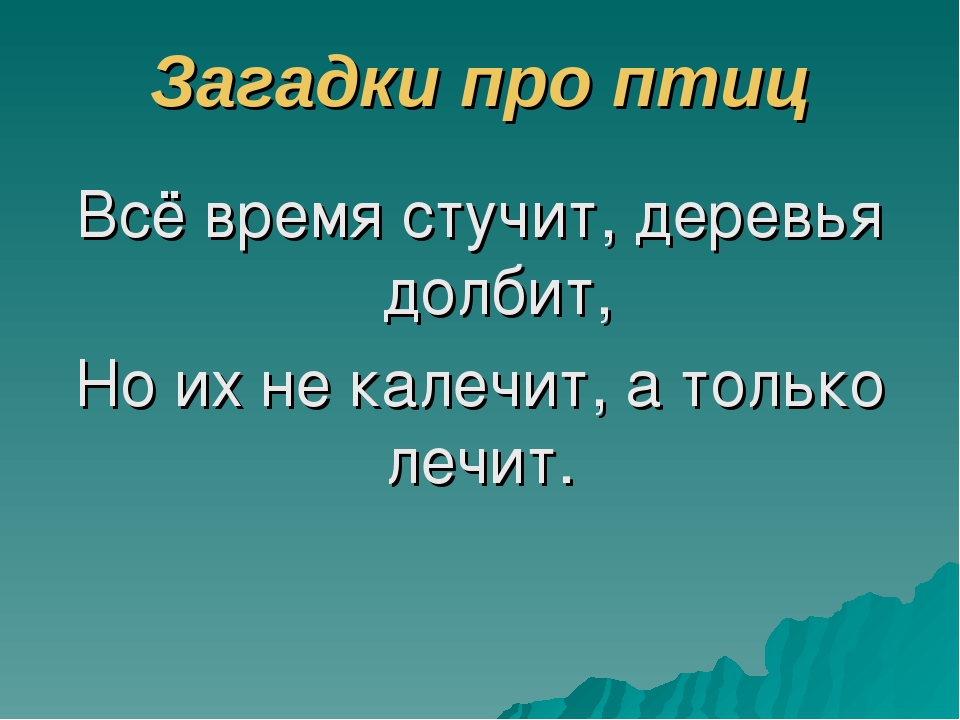 Загадки про птиц

Всё время стучит, деревья долбит,

Но их не калечит, а только лечит.